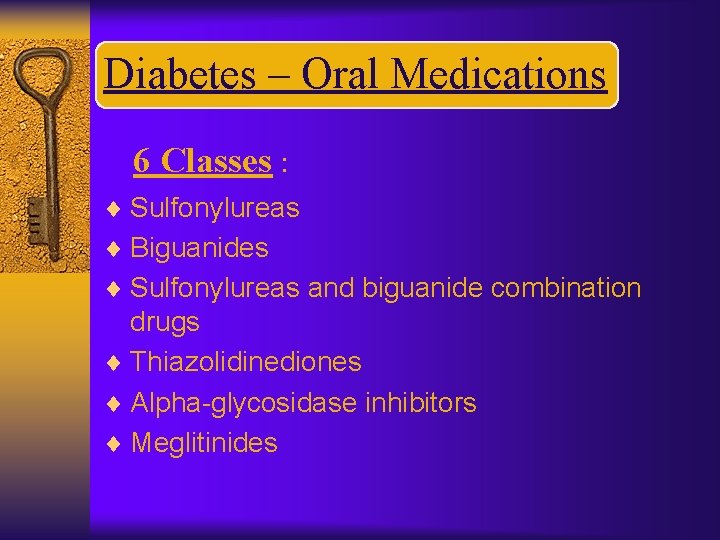 Diabetes – Oral Medications

6 Classes :

♦ Sulfonylureas
♦ Biguanides
♦ Sulfonylureas and biguanide combination drugs
♦ Thiazolidinediones
♦ Alpha-glycosidase inhibitors
♦ Meglitinides